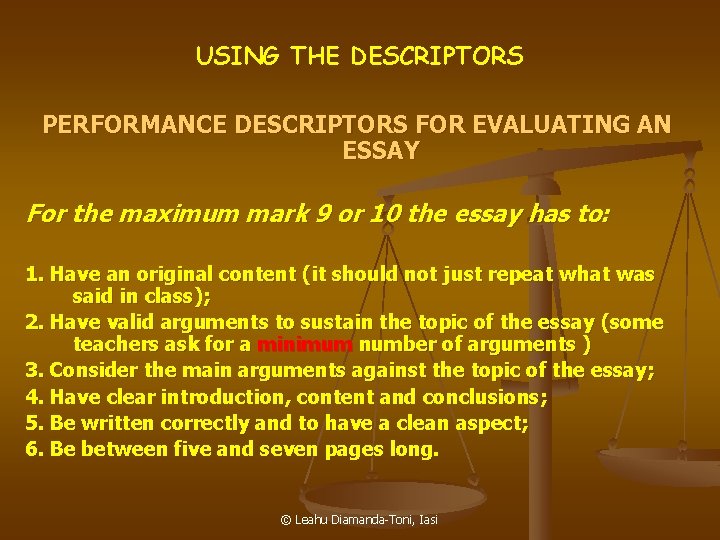 USING THE DESCRIPTORS

PERFORMANCE DESCRIPTORS FOR EVALUATING AN ESSAY

For the maximum mark 9 or 10 the essay has to:

1. Have an original content (it should not just repeat what was said in class);
2. Have valid arguments to sustain the topic of the essay (some teachers ask for a minimum number of arguments )
3. Consider the main arguments against the topic of the essay;
4. Have clear introduction, content and conclusions;
5. Be written correctly and to have a clean aspect;
6. Be between five and seven pages long.

© Leahu Diamanda-Toni, Iasi